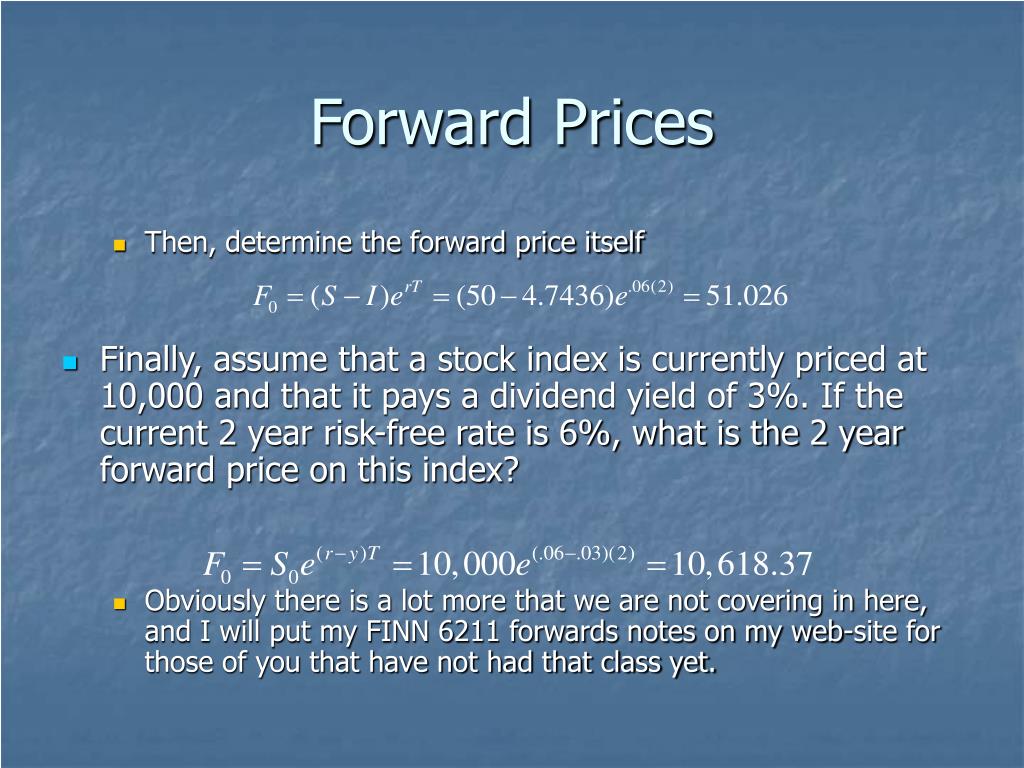 Forward Prices

Then, determine the forward price itself

$F_0 = (S - I)e^{rT} = (50 - 4.7436)e^{.06(2)} = 51.026$

Finally, assume that a stock index is currently priced at 10,000 and that it pays a dividend yield of 3%. If the current 2 year risk-free rate is 6%, what is the 2 year forward price on this index?

$F_0 = S_0 e^{(r-y)T} = 10,000e^{(.06-.03)(2)} = 10,618.37$

Obviously there is a lot more that we are not covering in here, and I will put my FINN 6211 forwards notes on my web-site for those of you that have not had that class yet.